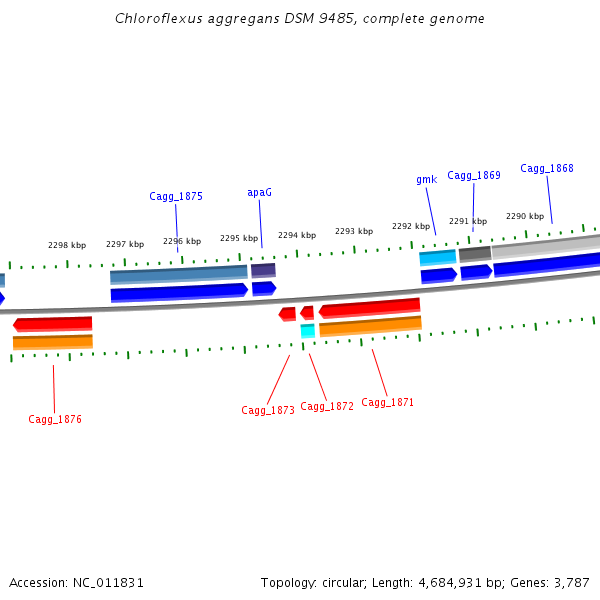 Chloroflexus aggregans DSM 9485, complete genome

Cagg_1875

apaG

gmk

Cagg_1869

Cagg_1868

2298 kbp

2297 kbp

2296 kbp

2295 kbp

2294 kbp

2293 kbp

2292 kbp

2291 kbp

2290 kbp

Cagg_1876

Cagg_1873

Cagg_1872

Cagg_1871

Accession: NC_011831

Topology: circular; Length: 4,684,931 bp; Genes: 3,787